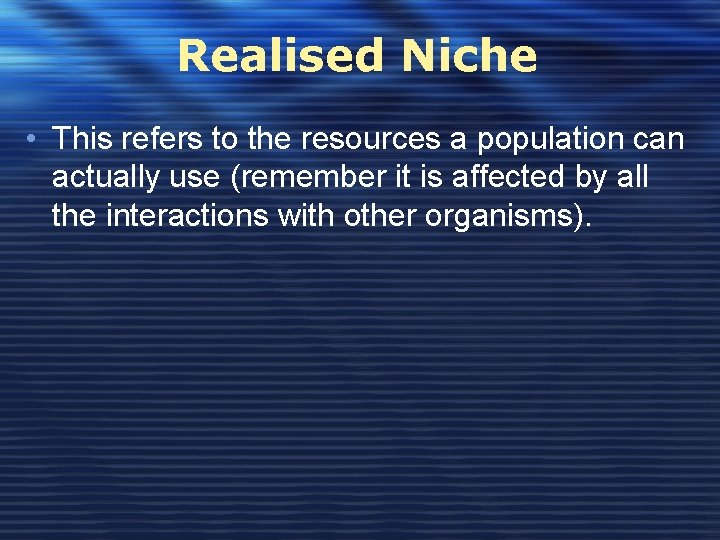 Realised Niche

• This refers to the resources a population can actually use (remember it is affected by all the interactions with other organisms).